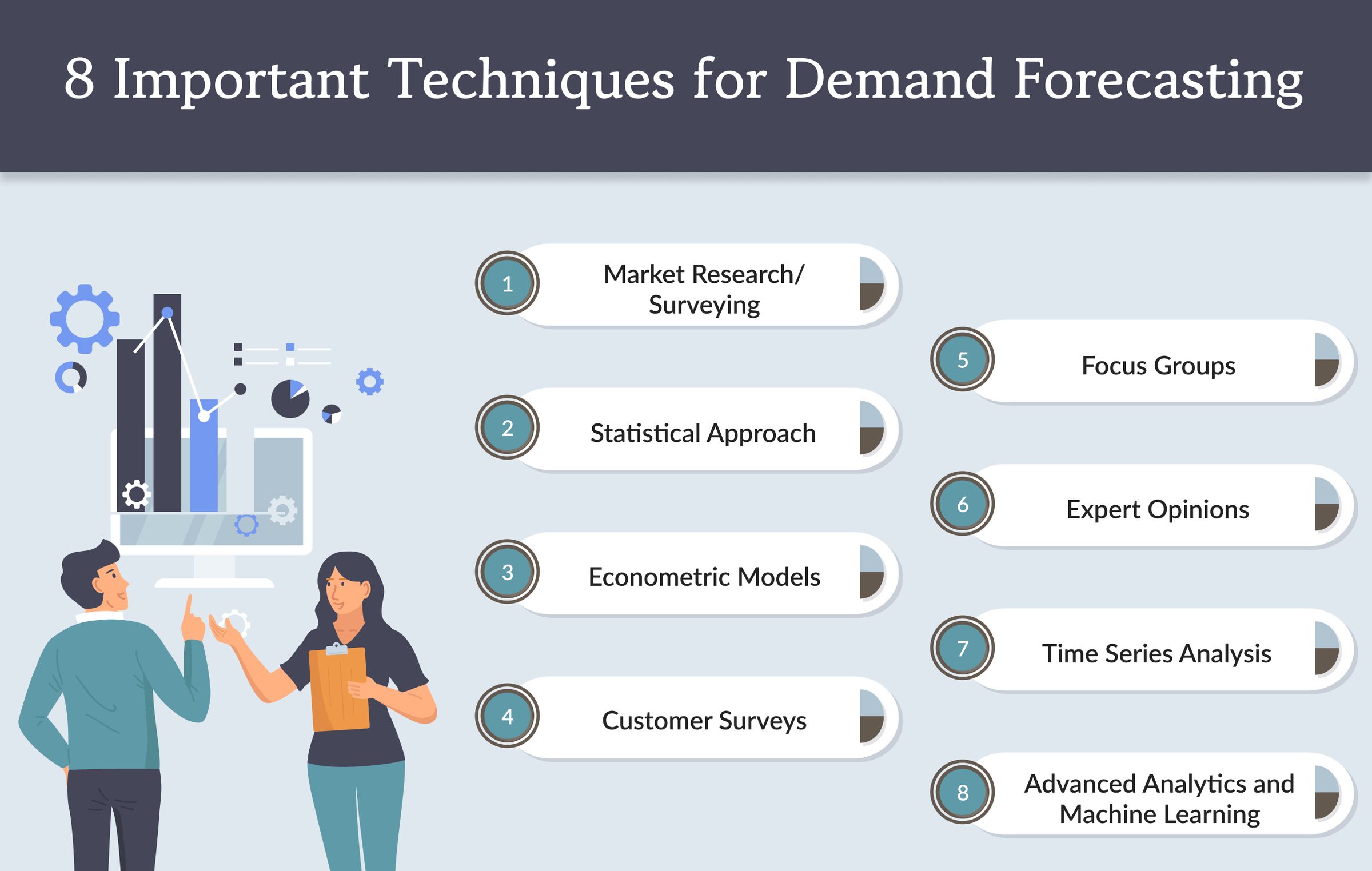 8 Important Techniques for Demand Forecasting

1 Market Research/ Surveying

2 Statistical Approach

3 Econometric Models

4 Customer Surveys

5 Focus Groups

6 Expert Opinions

7 Time Series Analysis

8 Advanced Analytics and Machine Learning